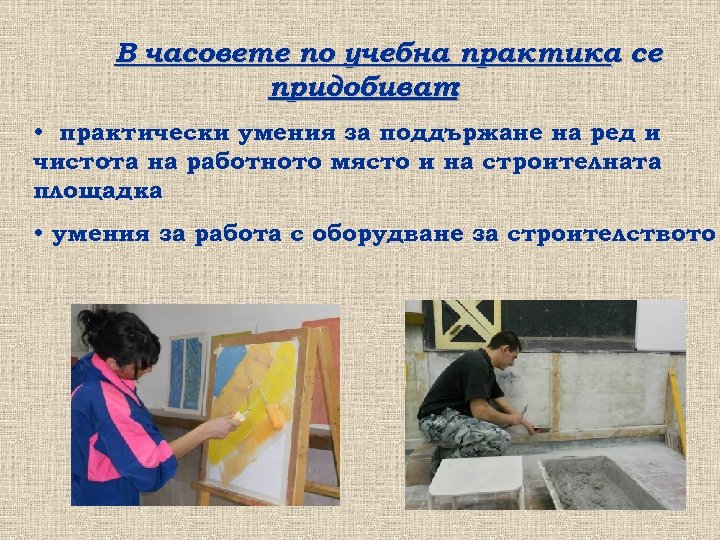 В часовете по учебна практика се придобиват

• практически умения за поддържане на ред и чистота на работното място и на строителната площадка

• умения за работа с оборудване за строителството